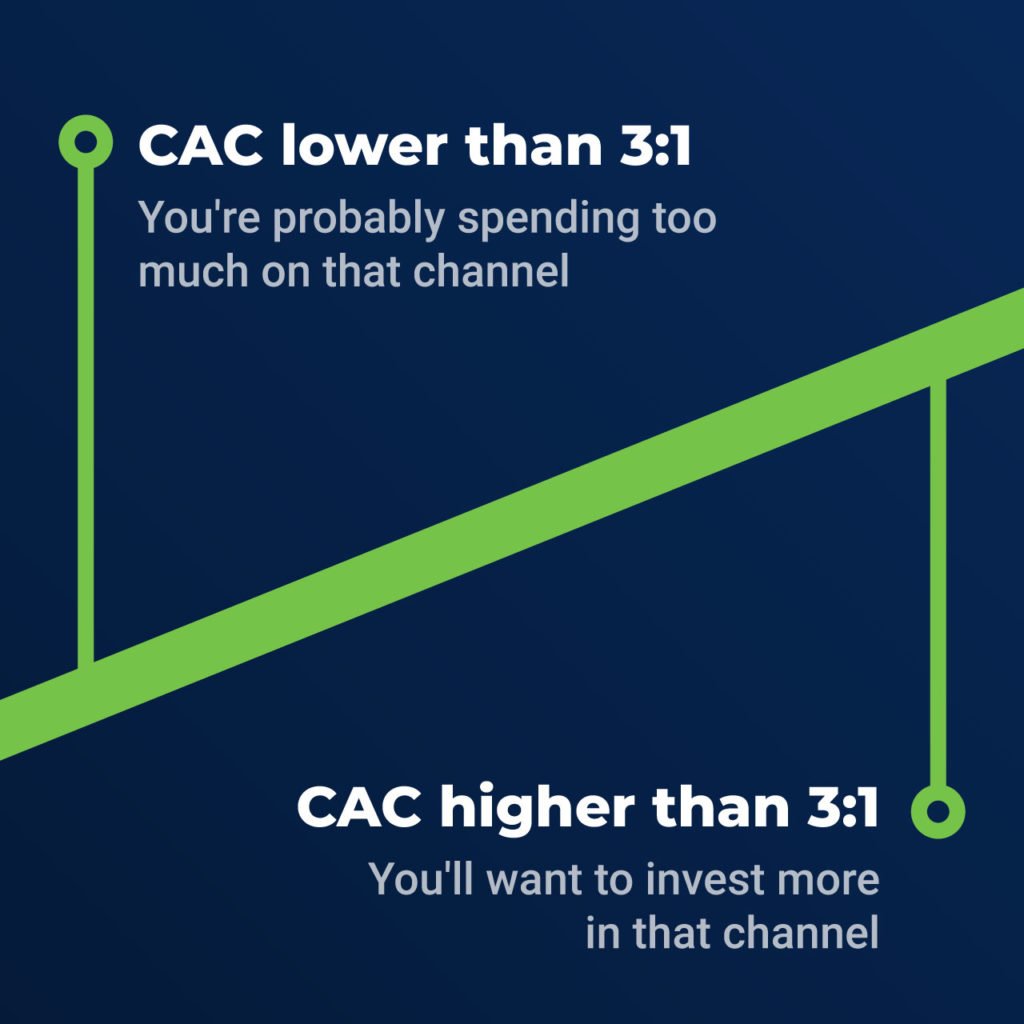 CAC lower than 3:1

You're probably spending too much on that channel

CAC higher than 3:1

You'll want to invest more in that channel